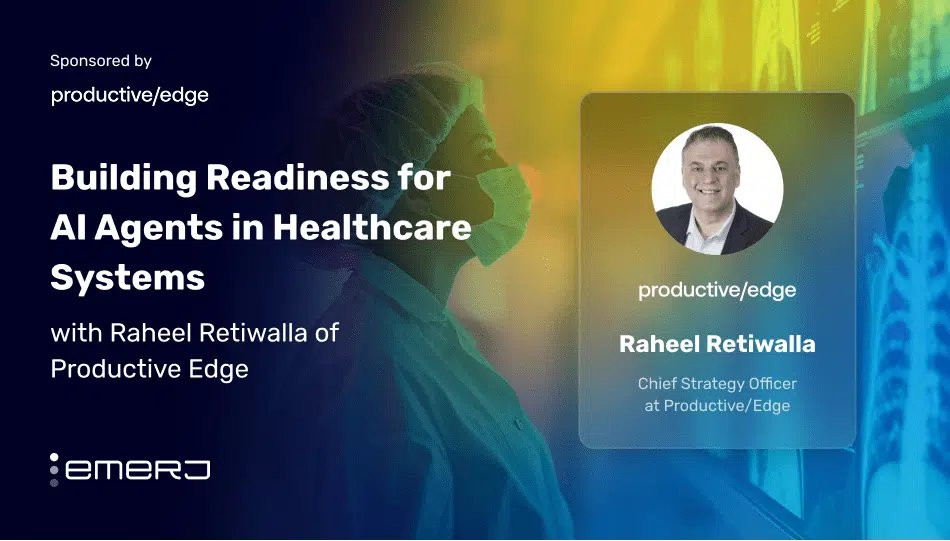 Sponsored by

productive/edge

Building Readiness for AI Agents in Healthcare Systems

with Raheel Retiwalla of Productive Edge

emerj

productive/edge

Raheel Retiwalla

Chief Strategy Officer at Productive/Edge